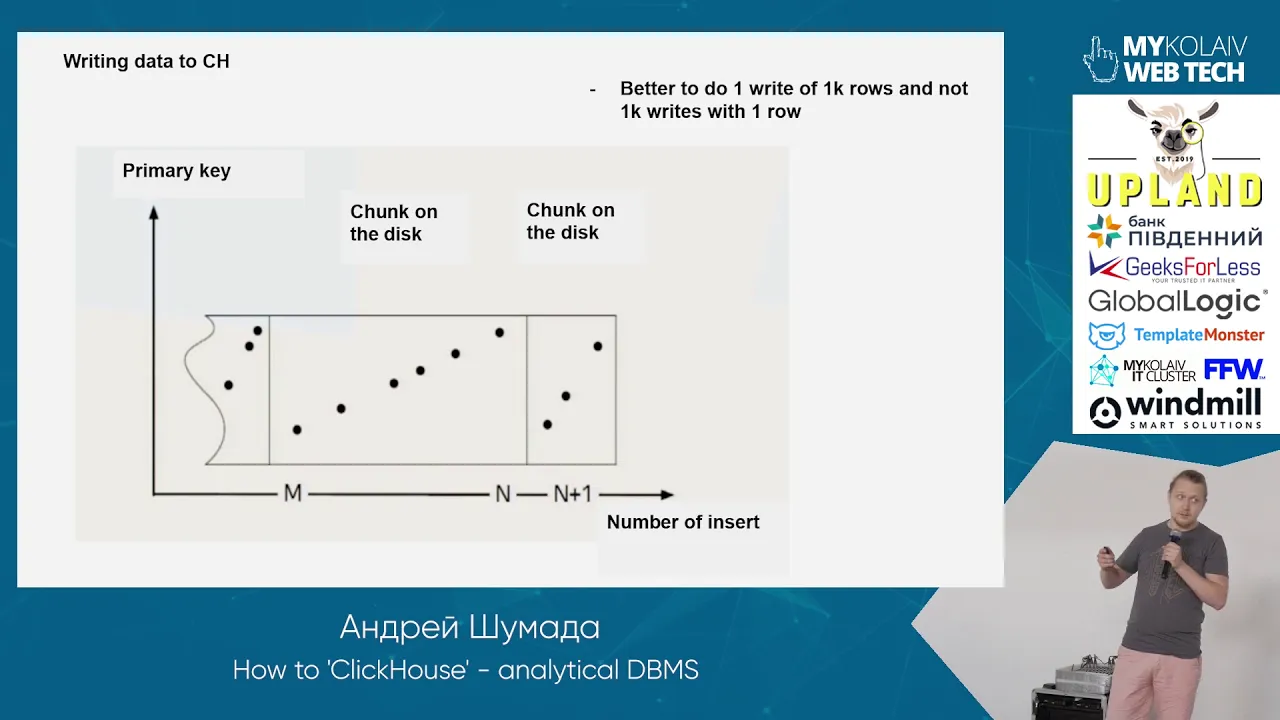 Writing data to CH

- Better to do 1 write of 1k rows and not 1k writes with 1 row

Primary key

Chunk on the disk

Chunk on the disk

M

N

N+1

Number of insert

MYKOLAIV WEB TECH

EST.2019

UPLAND

банк ПІВДЕННИЙ

GeeksForLess

YOUR TRUSTED IT PARTNER

GlobalLogic

TemplateMonster

MYKOLAIV IT CLUSTER

FFW

windmill

SMART SOLUTIONS

Андрей Шумада

How to 'ClickHouse' - analytical DBMS